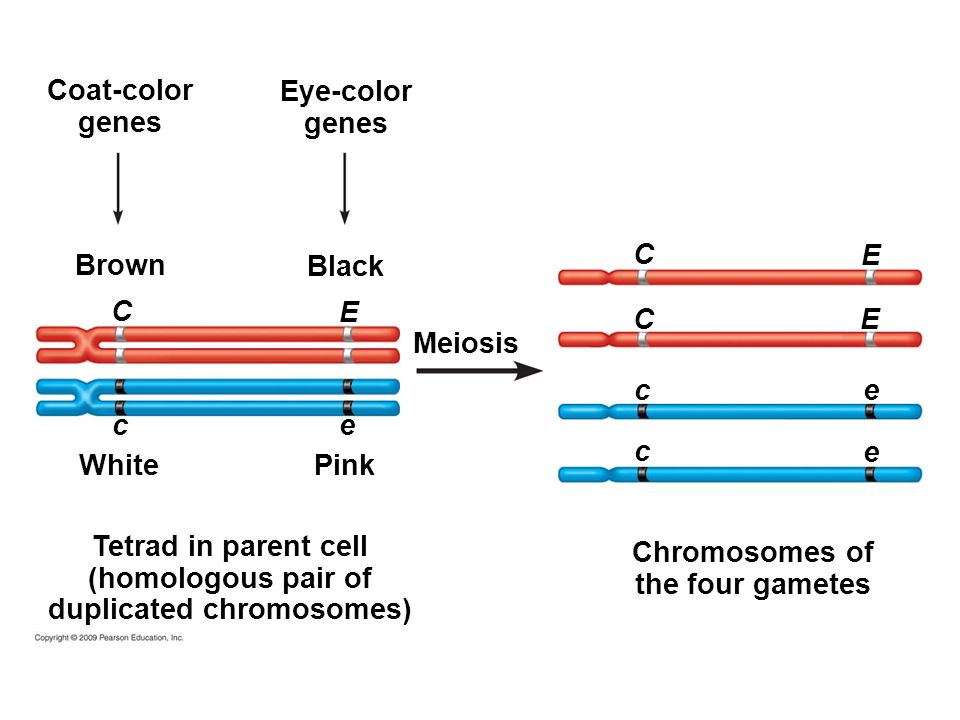 Coat-color genes

Eye-color genes

Brown

Black

C

E

c

e

White

Pink

Meiosis

C E

C E

c e

c e

Tetrad in parent cell (homologous pair of duplicated chromosomes)

Chromosomes of the four gametes

Copyright © 2009 Pearson Education, Inc.